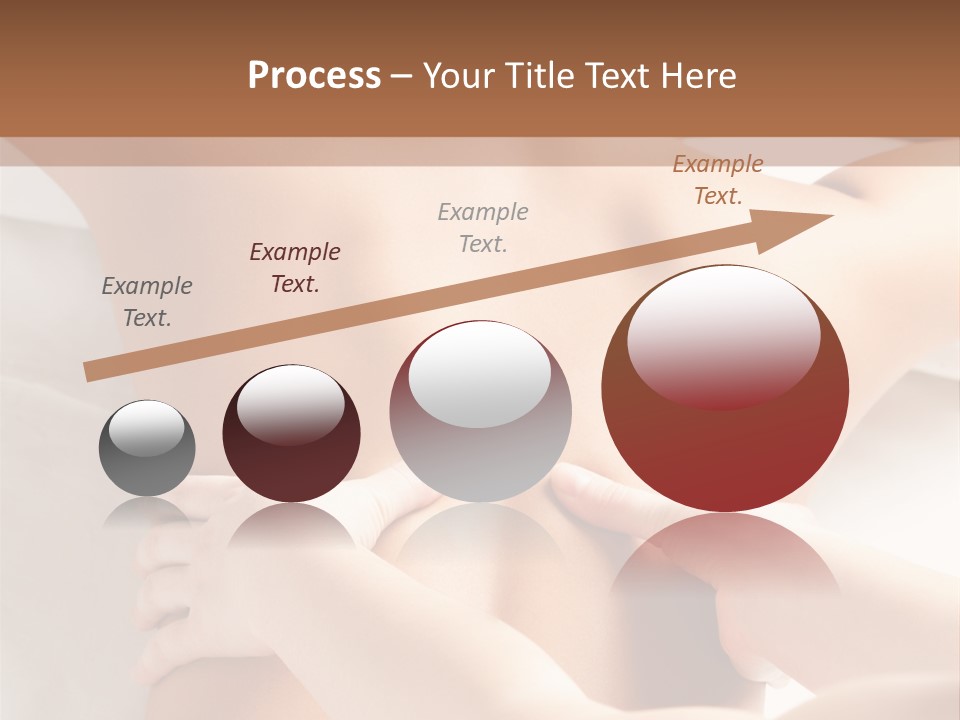 Process – Your Title Text Here

Example Text.

Example Text.

Example Text.

Example Text.